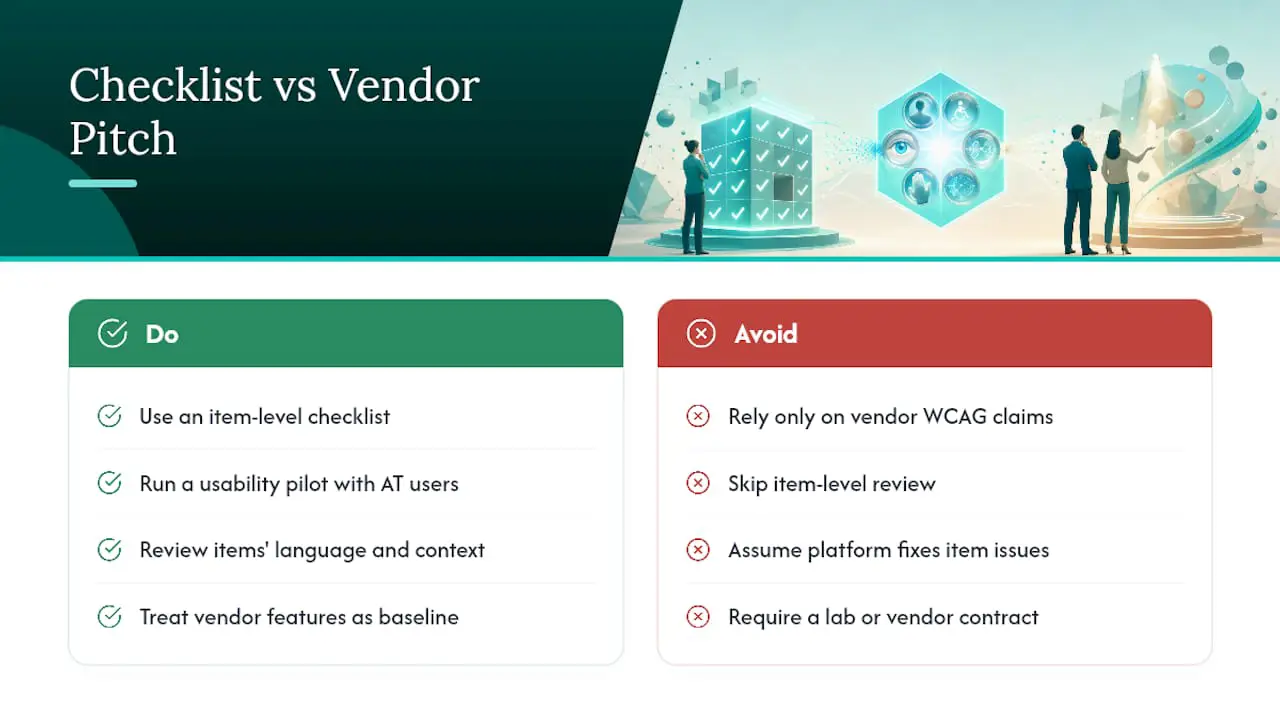 Checklist vs Vendor Pitch

Do

Use an item-level checklist

Run a usability pilot with AT users

Review items' language and context

Treat vendor features as baseline

Avoid

Rely only on vendor WCAG claims

Skip item-level review

Assume platform fixes item issues

Require a lab or vendor contract